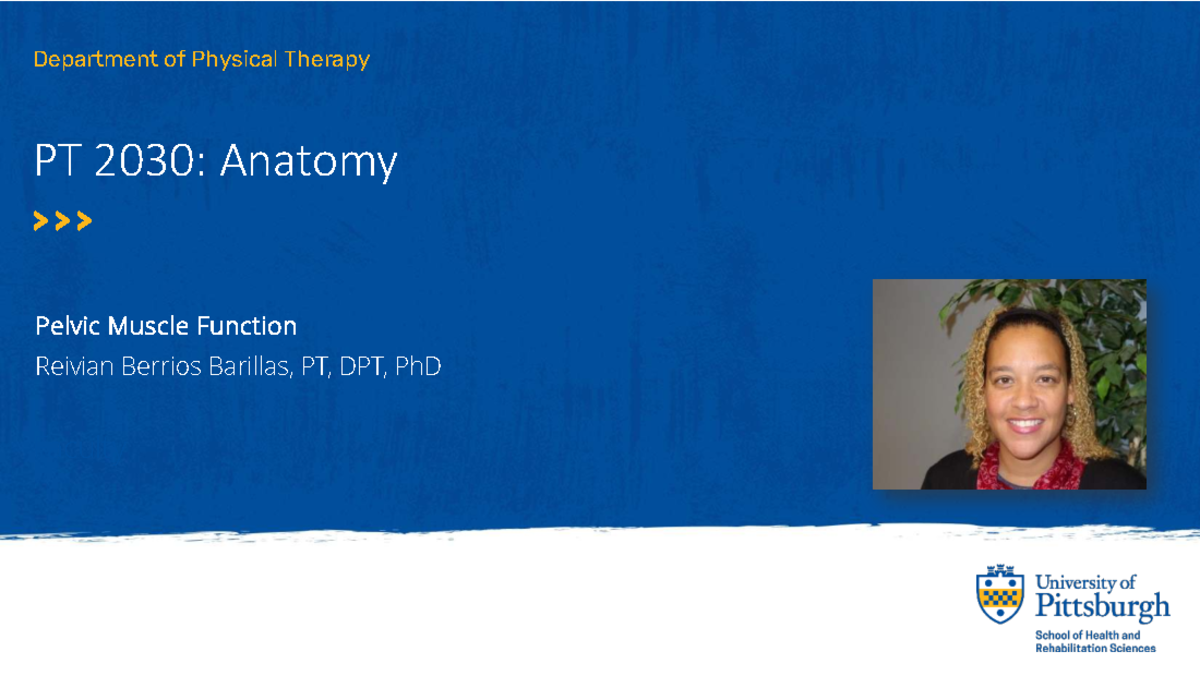 Department of Physical Therapy

PT 2030: Anatomy

>>>

Pelvic Muscle Function

Reivian Berrios Barillas, PT, DPT, PhD

University of Pittsburgh

School of Health and Rehabilitation Sciences